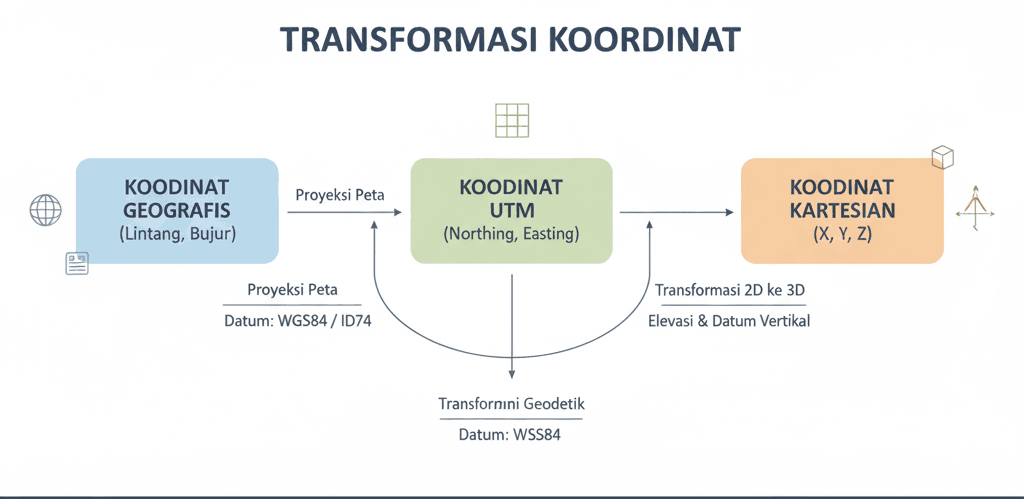 TRANSFORMASI KOORDINAT

KOODINAT GEOGRAFIS
(Lintang, Bujur)

Proyeksi Peta

KOODINAT UTM
(Northing, Easting)

KOODINAT KARTESIAN
(X, Y, Z)

Proyeksi Peta
Datum: WGS84 / ID74

Transformasi 2D ke 3D
Elevasi & Datum Vertikal

Transformini Geodetik
Datum: WSS84